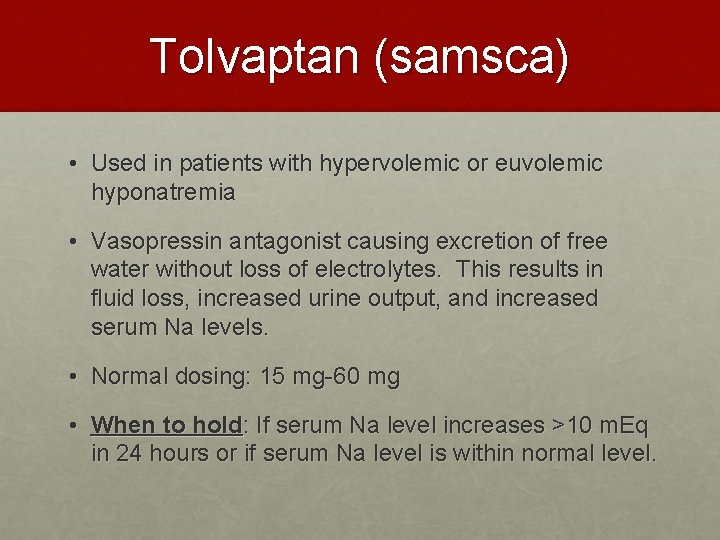 Tolvaptan (samsca)

• Used in patients with hypervolemic or euvolemic hyponatremia

• Vasopressin antagonist causing excretion of free water without loss of electrolytes. This results in fluid loss, increased urine output, and increased serum Na levels.

• Normal dosing: 15 mg-60 mg

• When to hold: If serum Na level increases >10 mEq in 24 hours or if serum Na level is within normal level.